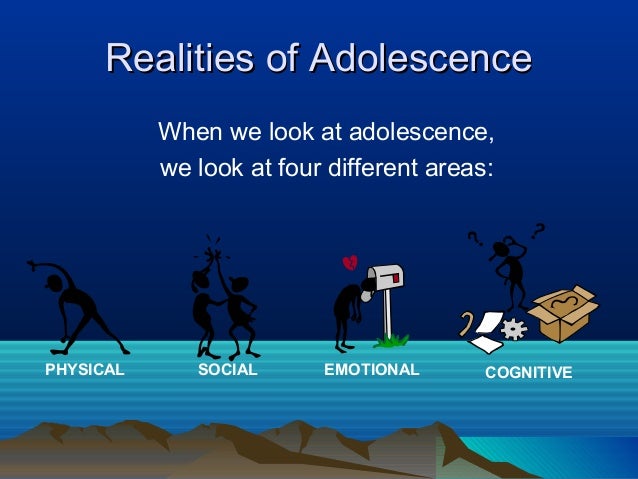 Realities of Adolescence

When we look at adolescence, we look at four different areas:

PHYSICAL

SOCIAL

EMOTIONAL

COGNITIVE